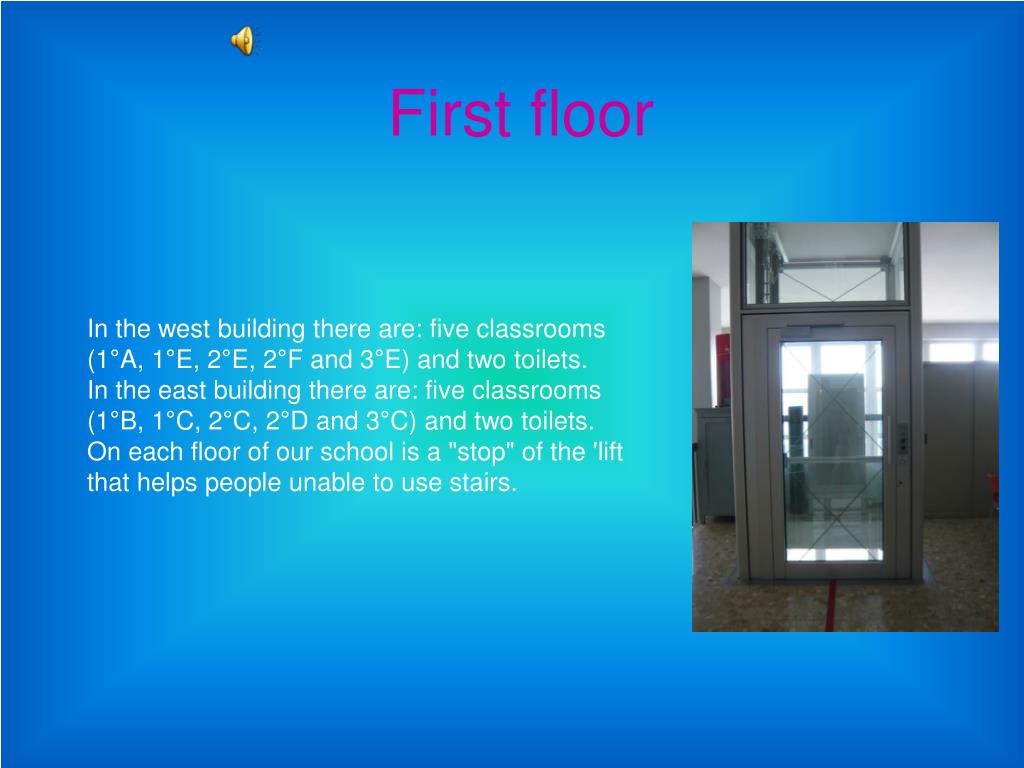 First floor

In the west building there are: five classrooms (1°A, 1°E, 2°E, 2°F and 3°E) and two toilets.
In the east building there are: five classrooms (1°B, 1°C, 2°C, 2°D and 3°C) and two toilets.
On each floor of our school is a "stop" of the 'lift that helps people unable to use stairs.